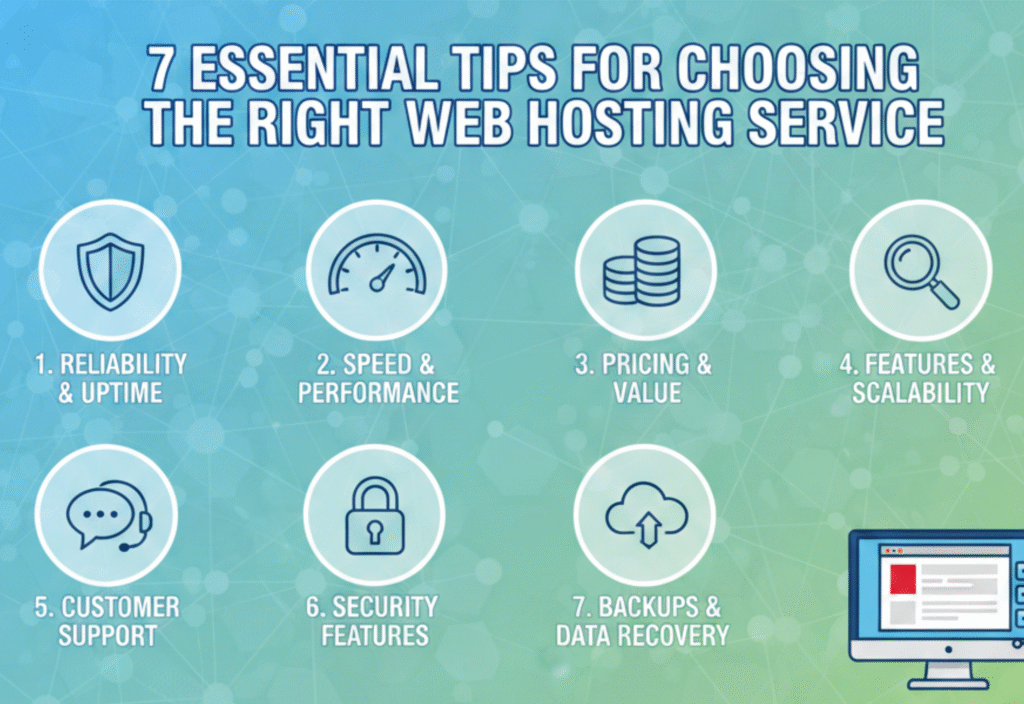 7 ESSENTIAL TIPS FOR CHOOSING THE RIGHT WEB HOSTING SERVICE

1. RELIABILITY & UPTIME

2. SPEED & PERFORMANCE

3. PRICING & VALUE

4. FEATURES & SCALABILITY

5. CUSTOMER SUPPORT

6. SECURITY FEATURES

7. BACKUPS & DATA RECOVERY